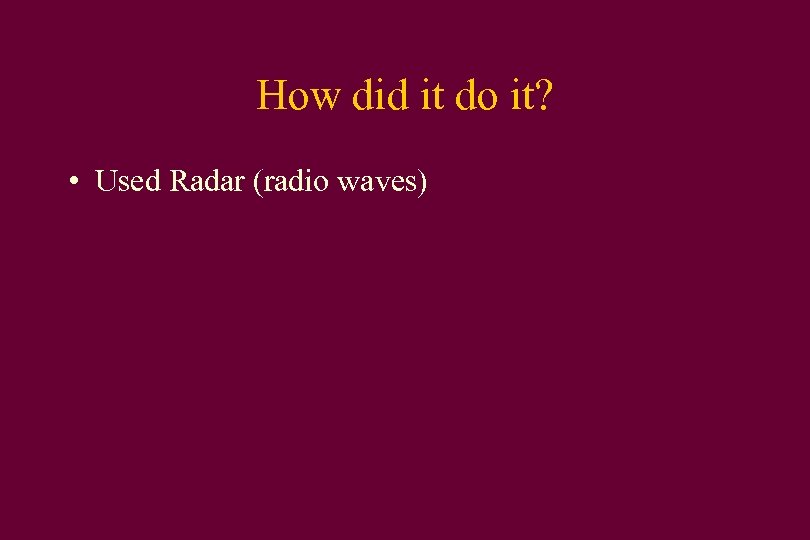 How did it do it?

• Used Radar (radio waves)